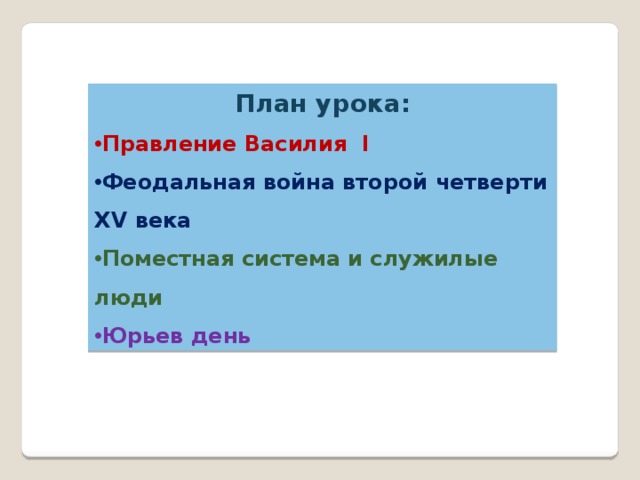 План урока:

•Правление Василия I

•Феодальная война второй четверти XV века

•Поместная система и служилые люди

•Юрьев день